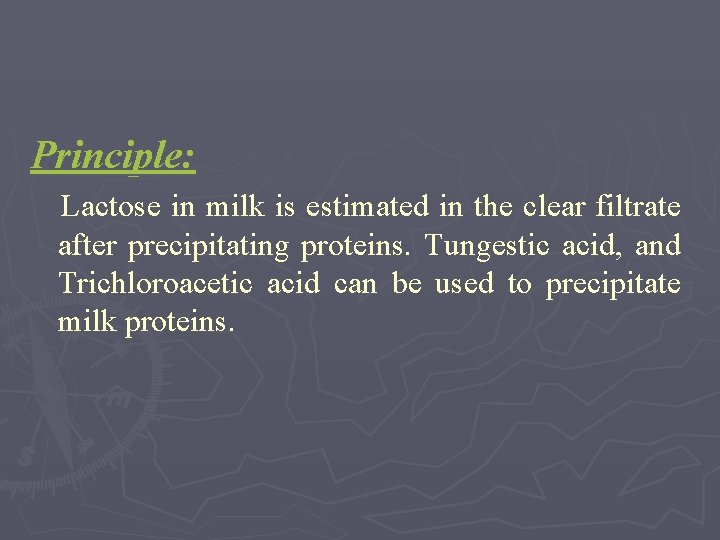 Principle:

Lactose in milk is estimated in the clear filtrate after precipitating proteins. Tungestic acid, and Trichloroacetic acid can be used to precipitate milk proteins.